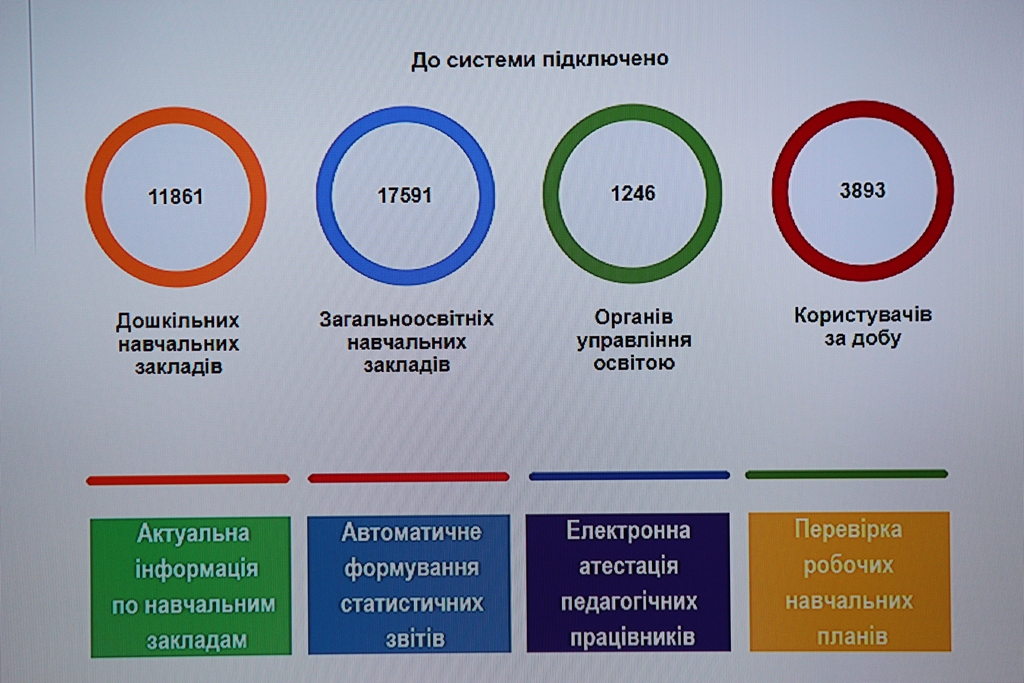 До системи підключено

11861

Дошкільних навчальних закладів

17591

Загальноосвітніх навчальних закладів

1246

Органів управління освітою

3893

Користувачів за добу

Актуальна інформація по навчальним закладам

Автоматичне формування статистичних звітів

Електронна атестація педагогічних працівників

Перевірка робочих навчальних планів